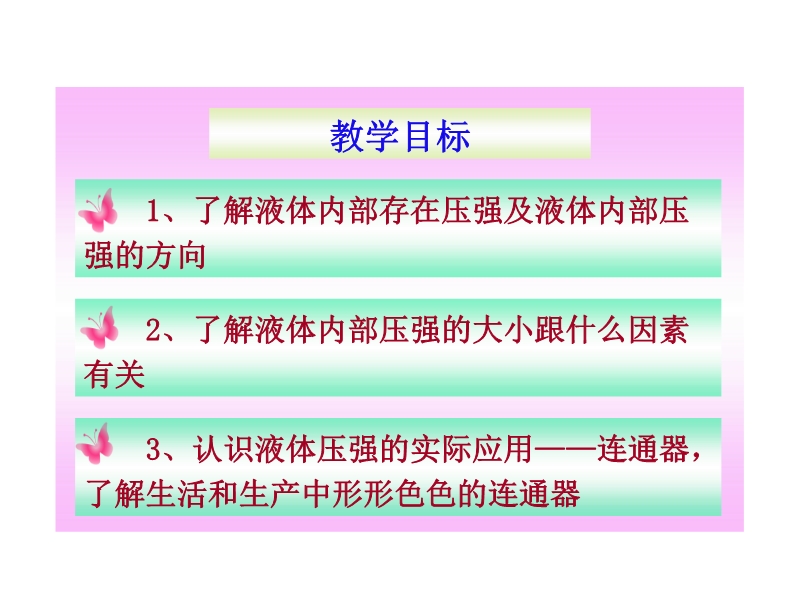 教学目标

1、了解液体内部存在压强及液体内部压强的方向

2、了解液体内部压强的大小跟什么因素有关

3、认识液体压强的实际应用——连通器，了解生活和生产中形形色色的连通器